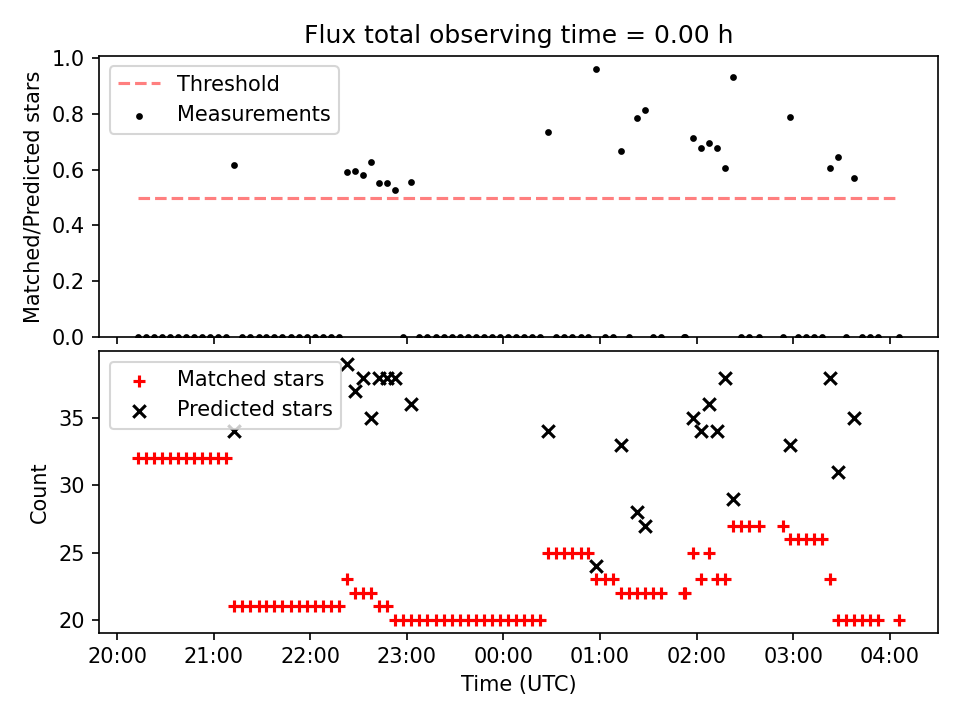 Flux total observing time = 0.00 h

Threshold
Measurements

Matched/Predicted stars

1.0
0.8
0.6
0.4
0.2
0.0

Matched stars
Predicted stars

Count

35
30
25
20

20:00
21:00
22:00
23:00
00:00
01:00
02:00
03:00
04:00

Time (UTC)